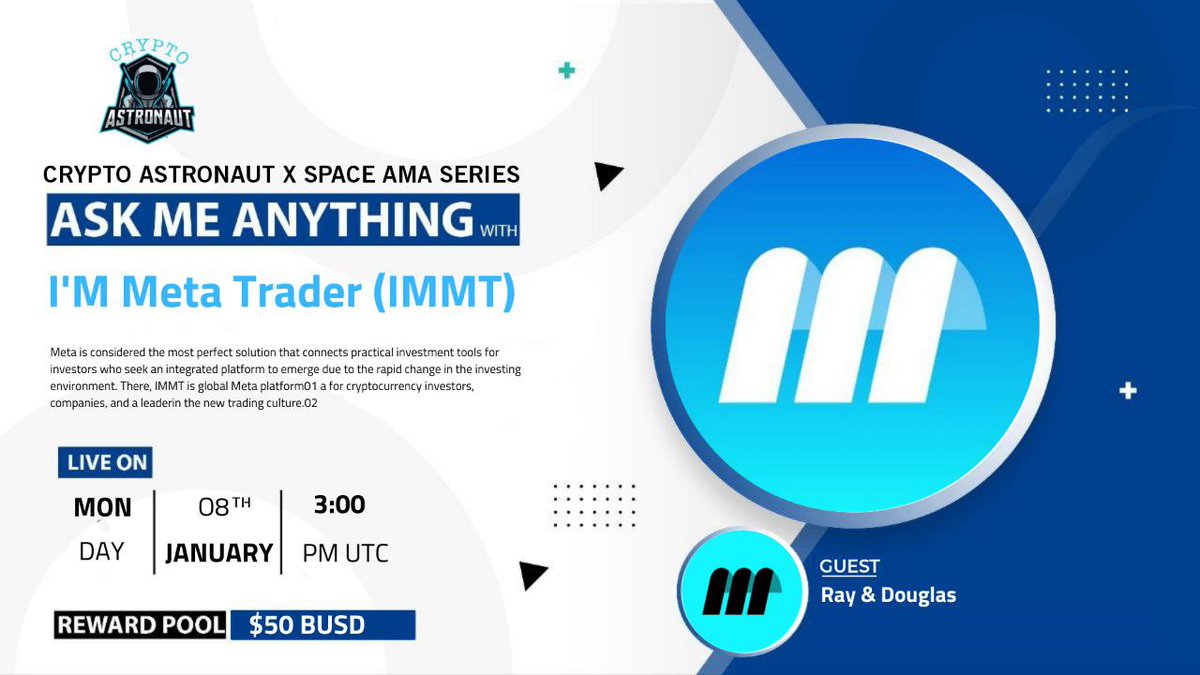 CRYPTO
ASTRONAUT

CRYPTO ASTRONAUT X SPACE AMA SERIES

ASK ME ANYTHING WITH

I'M Meta Trader (IMMT)

Meta is considered the most perfect solution that connects practical investment tools for investors who seek an integrated platform to emerge due to the rapid change in the investing environment. There, IMMT is global Meta platform01 a for cryptocurrency investors, companies, and a leaderin the new trading culture.02

LIVE ON

MON
DAY

08TH
JANUARY

3:00
PM UTC

REWARD POOL $50 BUSD

GUEST
Ray & Douglas